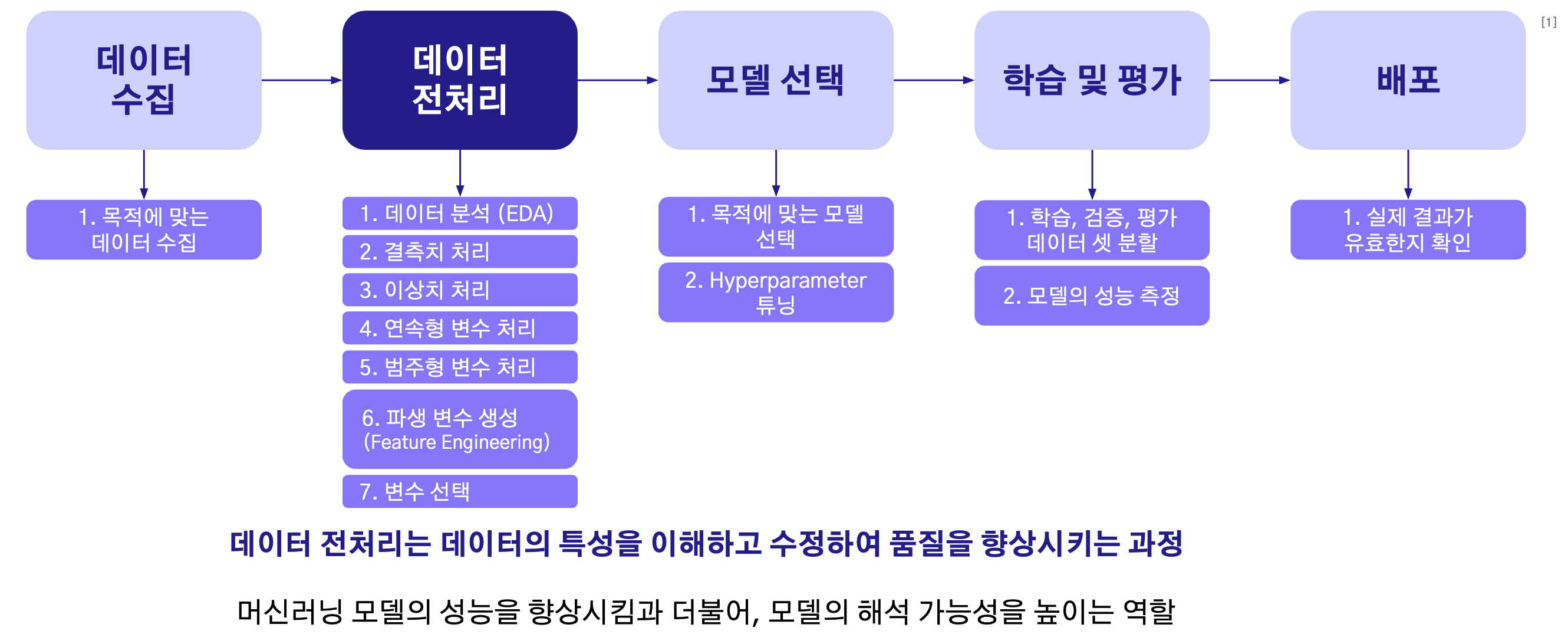 [1]

데이터 수집

1. 목적에 맞는 데이터 수집

데이터 전처리

1. 데이터 분석 (EDA)

2. 결측치 처리

3. 이상치 처리

4. 연속형 변수 처리

5. 범주형 변수 처리

6. 파생 변수 생성 (Feature Engineering)

7. 변수 선택

모델 선택

1. 목적에 맞는 모델 선택

2. Hyperparameter 튜닝

학습 및 평가

1. 학습, 검증, 평가 데이터 셋 분할

2. 모델의 성능 측정

배포

1. 실제 결과가 유효한지 확인

데이터 전처리는 데이터의 특성을 이해하고 수정하여 품질을 향상시키는 과정

머신러닝 모델의 성능을 향상시킴과 더불어, 모델의 해석 가능성을 높이는 역할